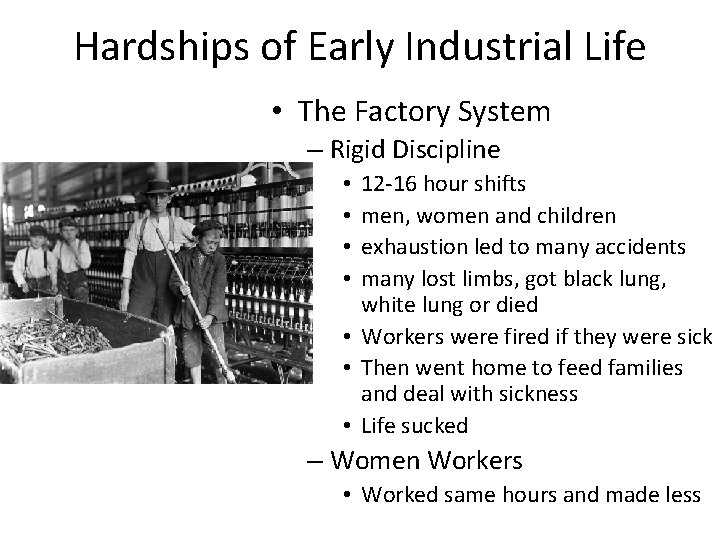 Hardships of Early Industrial Life

• The Factory System
– Rigid Discipline
• 12-16 hour shifts
• men, women and children
• exhaustion led to many accidents
• many lost limbs, got black lung, white lung or died
• Workers were fired if they were sick
• Then went home to feed families and deal with sickness
• Life sucked
– Women Workers
• Worked same hours and made less